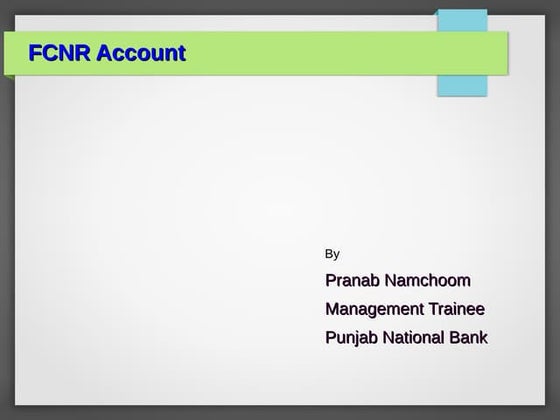 FCNR Account

By

Pranab Namchoom

Management Trainee

Punjab National Bank